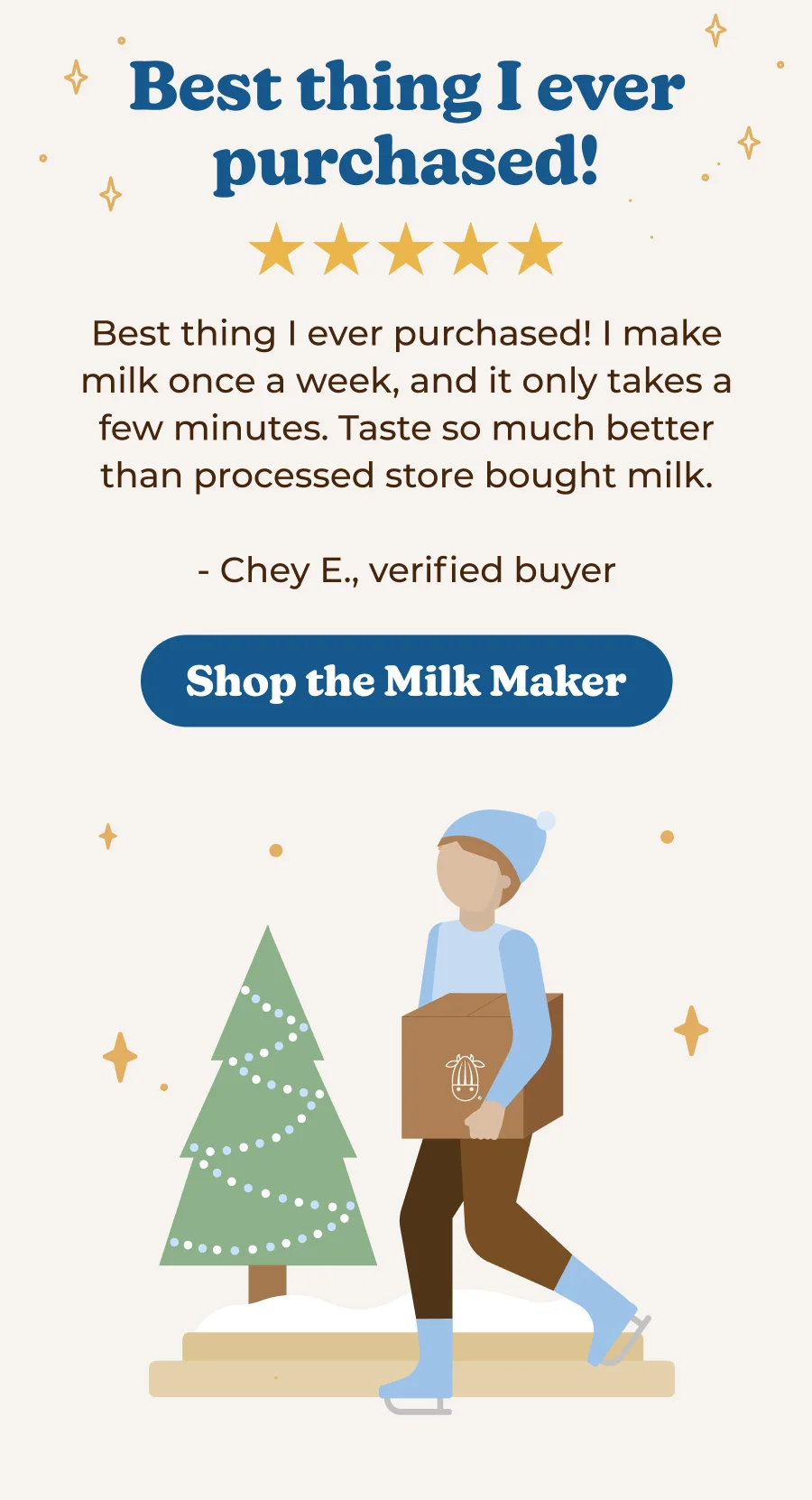 Best thing I ever purchased!

★★★★★

Best thing I ever purchased! I make milk once a week, and it only takes a few minutes. Taste so much better than processed store bought milk.

- Chey E., verified buyer

Shop the Milk Maker